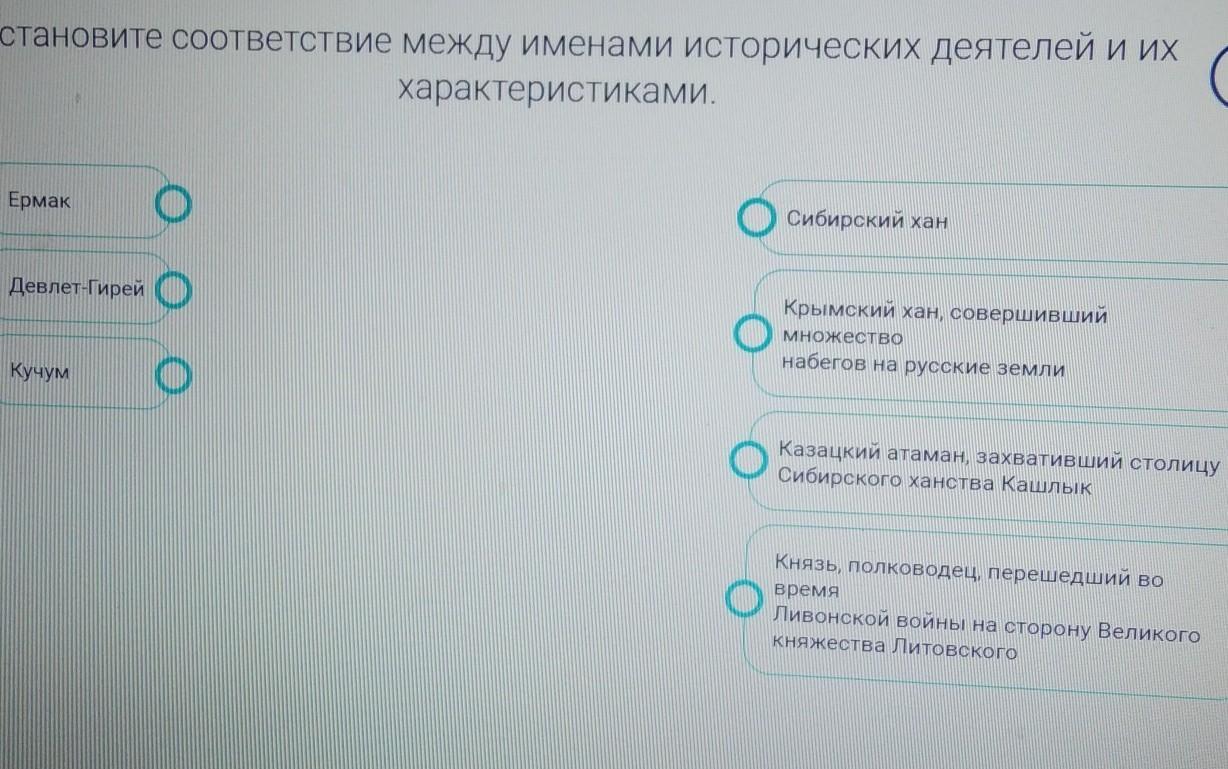 становите соответствие между именами исторических деятелей и их характеристиками.

Ермак

Девлет-Гирей

Кучум

Сибирский хан

Крымский хан, совершивший множество набегов на русские земли

Казацкий атаман, захвативший столицу Сибирского ханства Кашлык

Князь, полководец, перешедший во время Ливонской войны на сторону Великого княжества Литовского